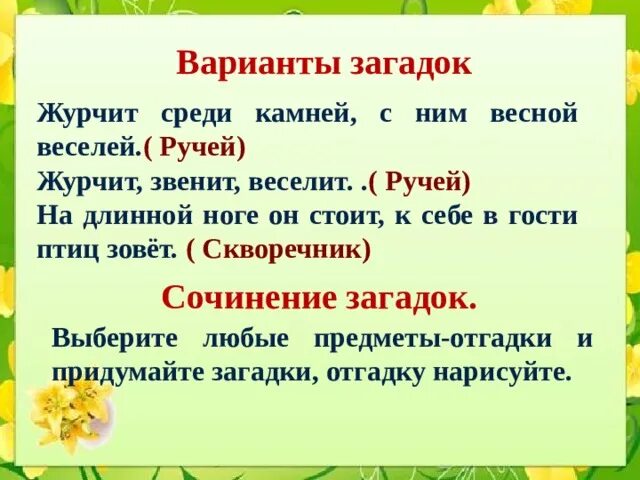 Варианты загадок

Журчит среди камней, с ним весной веселей.( Ручей)
Журчит, звенит, веселит. .( Ручей)
На длинной ноге он стоит, к себе в гости птиц зовёт. ( Скворечник)

Сочинение загадок.

Выберите любые предметы-отгадки и придумайте загадки, отгадку нарисуйте.